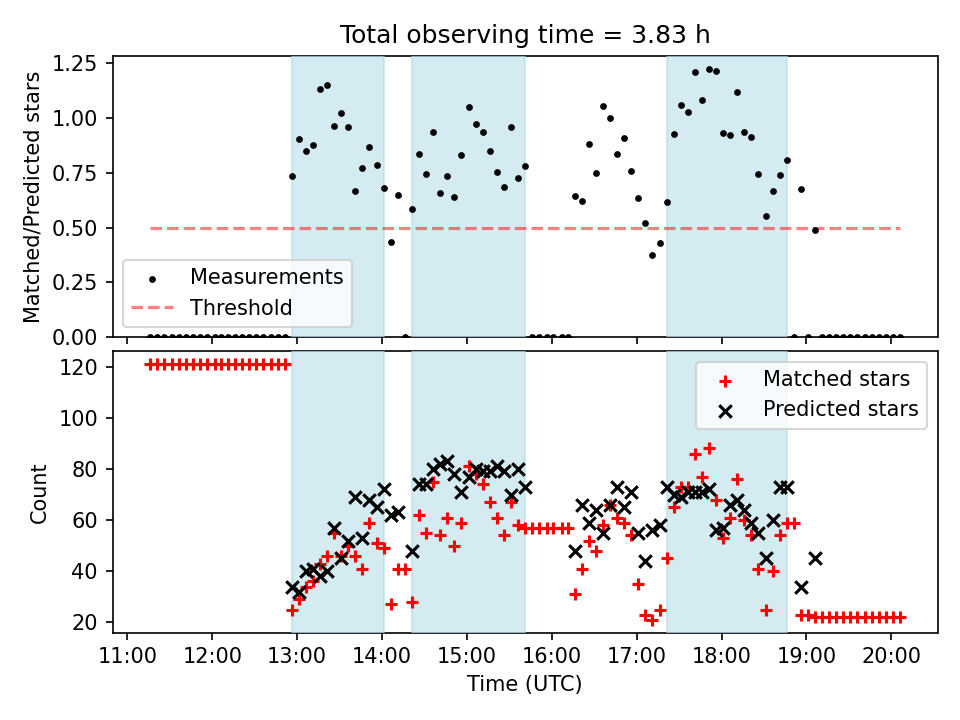 Total observing time = 3.83 h

Matched/Predicted stars

1.25
1.00
0.75
0.50
0.25
0.00

Measurements
Threshold

Count

120
100
80
60
40
20

Matched stars
Predicted stars

11:00 12:00 13:00 14:00 15:00 16:00 17:00 18:00 19:00 20:00

Time (UTC)